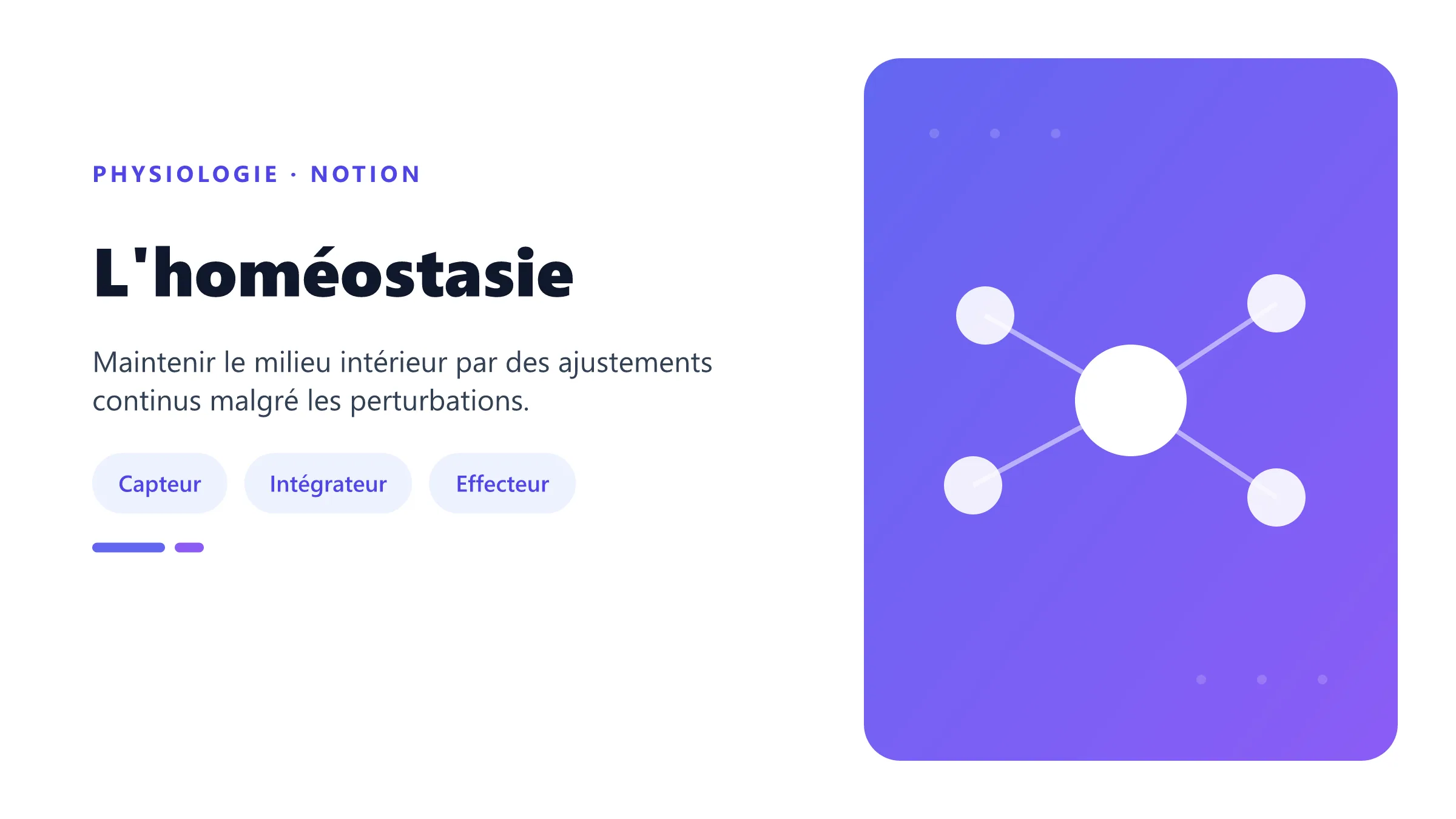 PHYSIOLOGIE · NOTION

L'homéostasie

Maintenir le milieu intérieur par des ajustements continus malgré les perturbations.

Capteur

Intégrateur

Effecteur